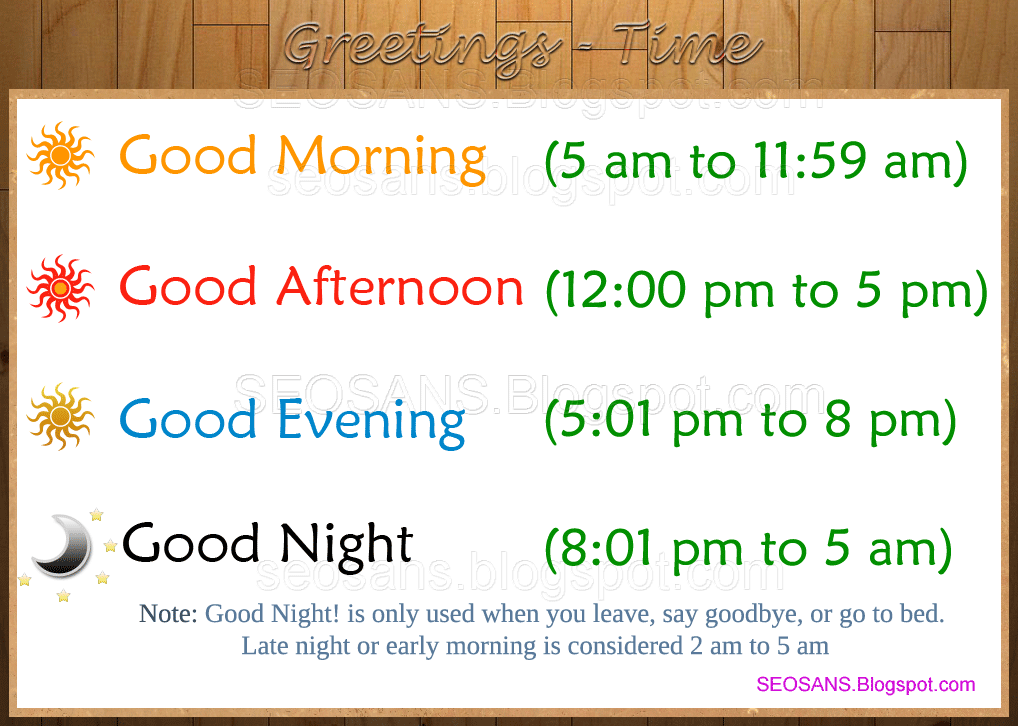 Greetings - Time

SEOSANS.Blogspot.com

Good Morning (5 am to 11:59 am)

seosans.blogspot.com

Good Afternoon (12:00 pm to 5 pm)

SEOSANS.Blogspot.com

Good Evening (5:01 pm to 8 pm)

Good Night (8:01 pm to 5 am)

seosans.blogspot.com

Note: Good Night! is only used when you leave, say goodbye, or go to bed. Late night or early morning is considered 2 am to 5 am

SEOSANS.Blogspot.com